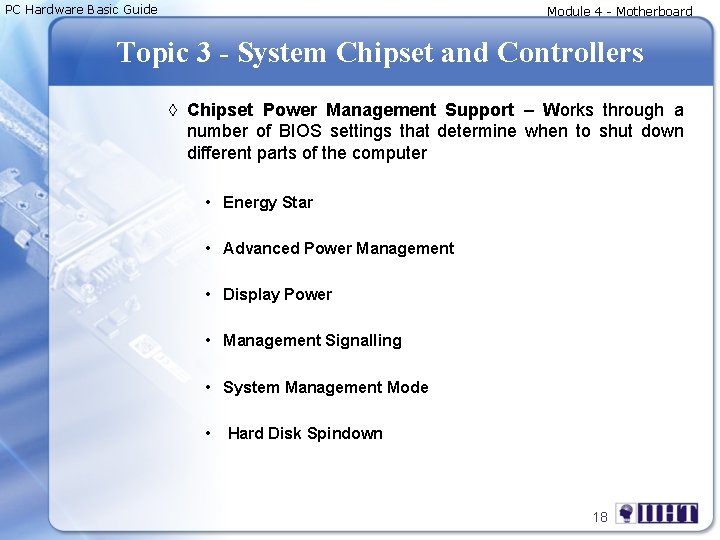 PC Hardware Basic Guide

Module 4 - Motherboard

Topic 3 - System Chipset and Controllers

◊ Chipset Power Management Support – Works through a number of BIOS settings that determine when to shut down different parts of the computer

• Energy Star

• Advanced Power Management

• Display Power

• Management Signalling

• System Management Mode

• Hard Disk Spindown

18

IIHT